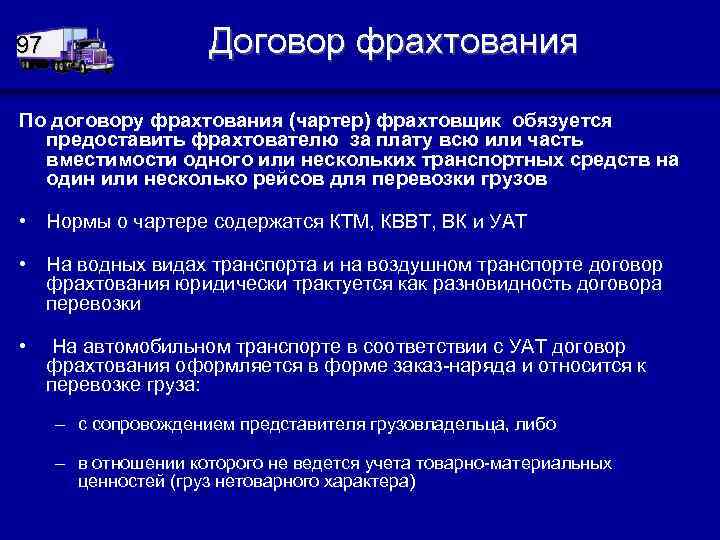 97

Договор фрахтования

По договору фрахтования (чартер) фрахтовщик обязуется предоставить фрахтователю за плату всю или часть вместимости одного или нескольких транспортных средств на один или несколько рейсов для перевозки грузов

• Нормы о чартере содержатся КТМ, КВВТ, ВК и УАТ

• На водных видах транспорта и на воздушном транспорте договор фрахтования юридически трактуется как разновидность договора перевозки

• На автомобильном транспорте в соответствии с УАТ договор фрахтования оформляется в форме заказ-наряда и относится к перевозке груза:

– с сопровождением представителя грузовладельца, либо

– в отношении которого не ведется учета товарно-материальных ценностей (груз нетоварного характера)